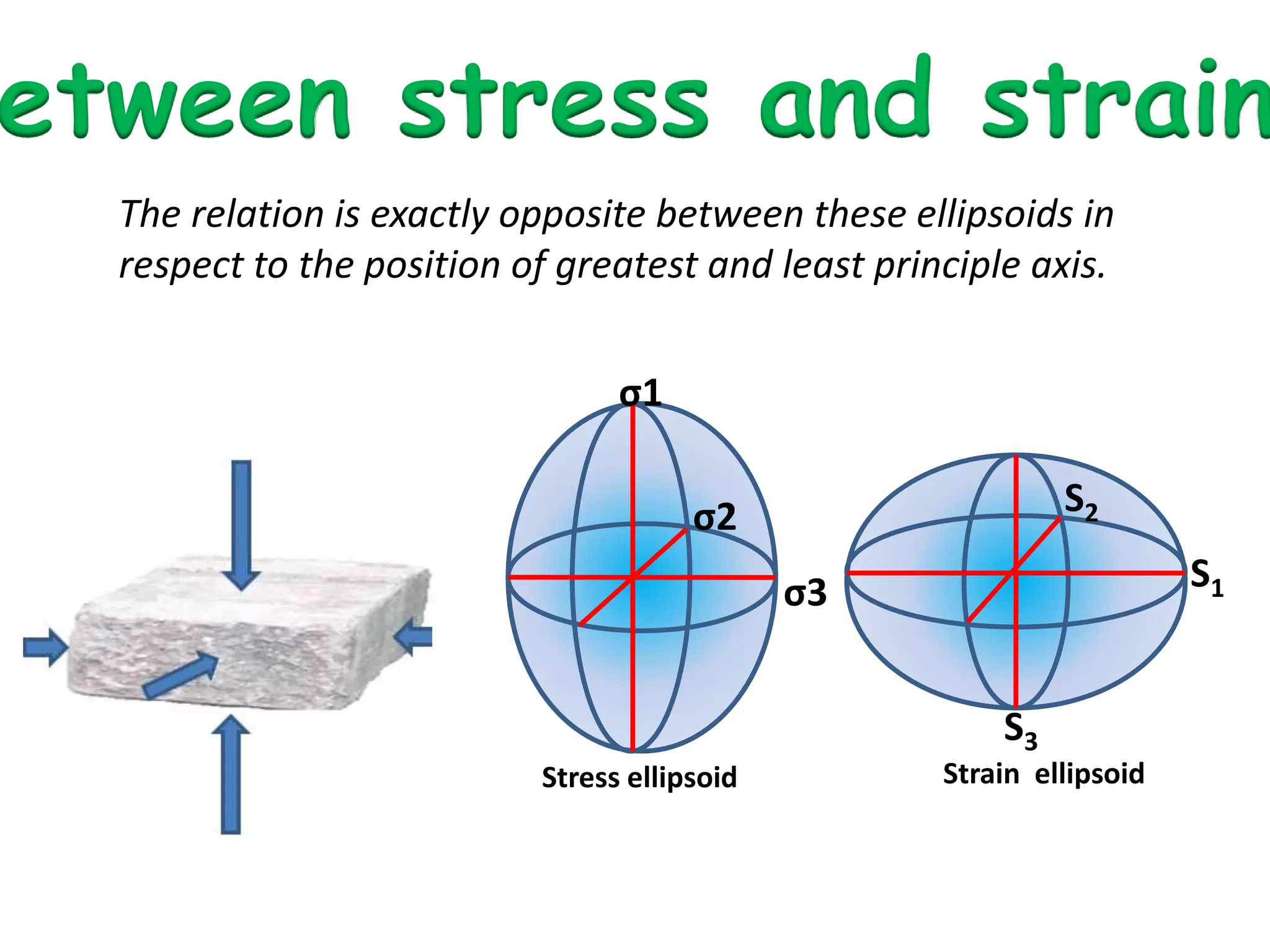 etween stress and strain

The relation is exactly opposite between these ellipsoids in respect to the position of greatest and least principle axis.

σ1

σ2

σ3

Stress ellipsoid

$S_2$

$S_1$

$S_3$

Strain ellipsoid